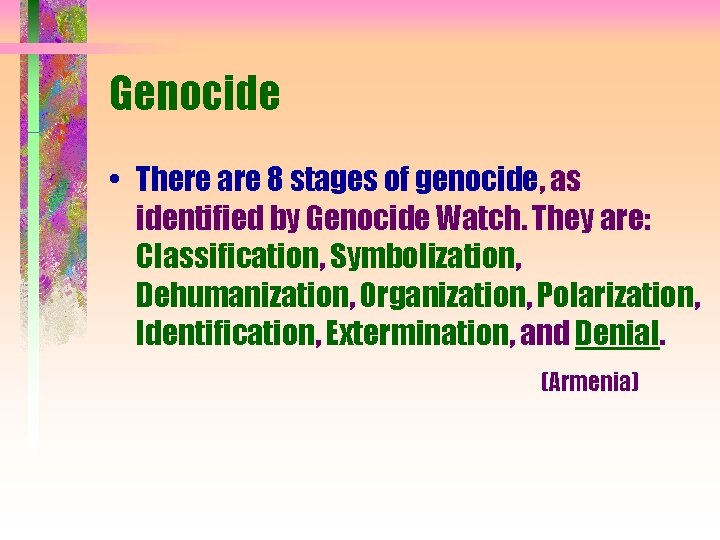 Genocide

• There are 8 stages of genocide, as identified by Genocide Watch. They are: Classification, Symbolization, Dehumanization, Organization, Polarization, Identification, Extermination, and Denial.

(Armenia)